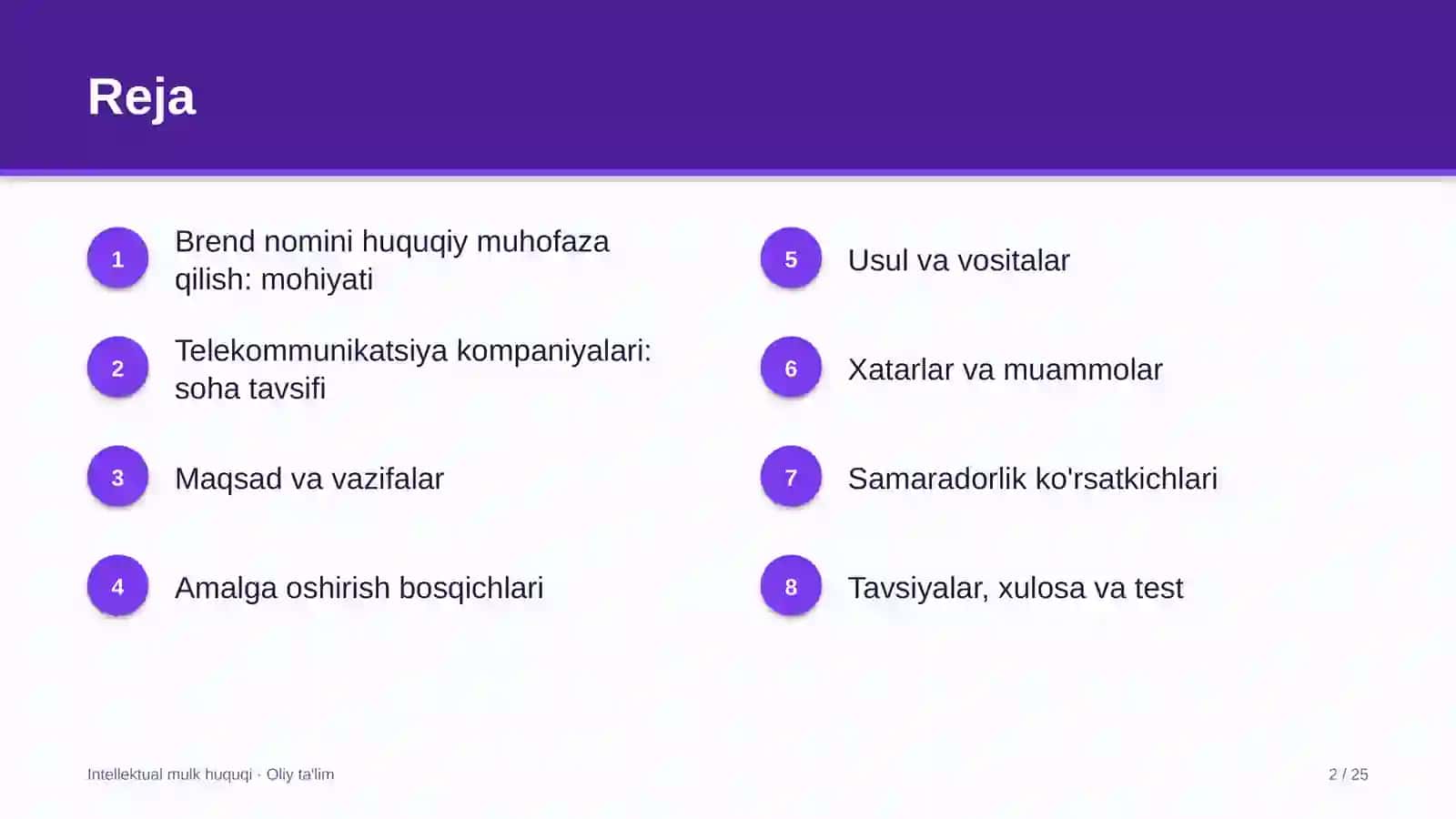 Reja

1
Brend nomini huquqiy muhofaza qilish: mohiyati

2
Telekommunikatsiya kompaniyalari: soha tavsifi

3
Maqsad va vazifalar

4
Amalga oshirish bosqichlari

5
Usul va vositalar

6
Xatarlar va muammolar

7
Samaradorlik ko'rsatkichlari

8
Tavsiyalar, xulosa va test

Intellektual mulk huquqi · Oliy ta'lim

2 / 25